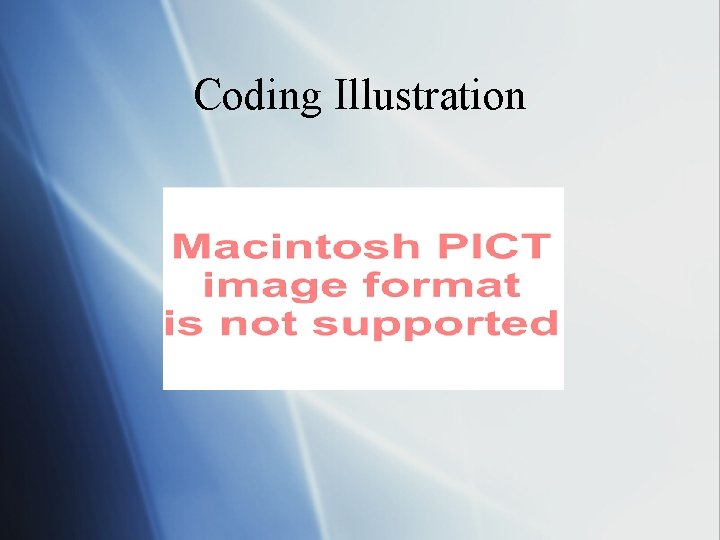 Coding Illustration

Macintosh PICT image format is not supported